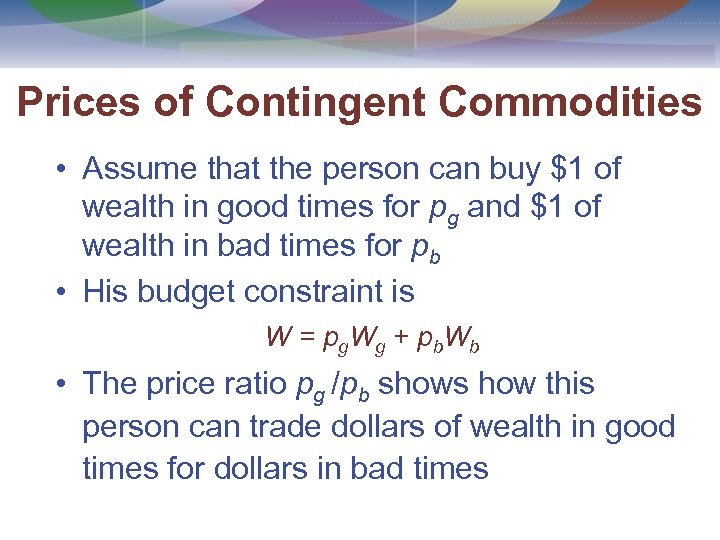 Prices of Contingent Commodities

• Assume that the person can buy \$1 of wealth in good times for $p_g$ and \$1 of wealth in bad times for $p_b$

• His budget constraint is

$W = p_g W_g + p_b W_b$

• The price ratio $p_g / p_b$ shows how this person can trade dollars of wealth in good times for dollars in bad times